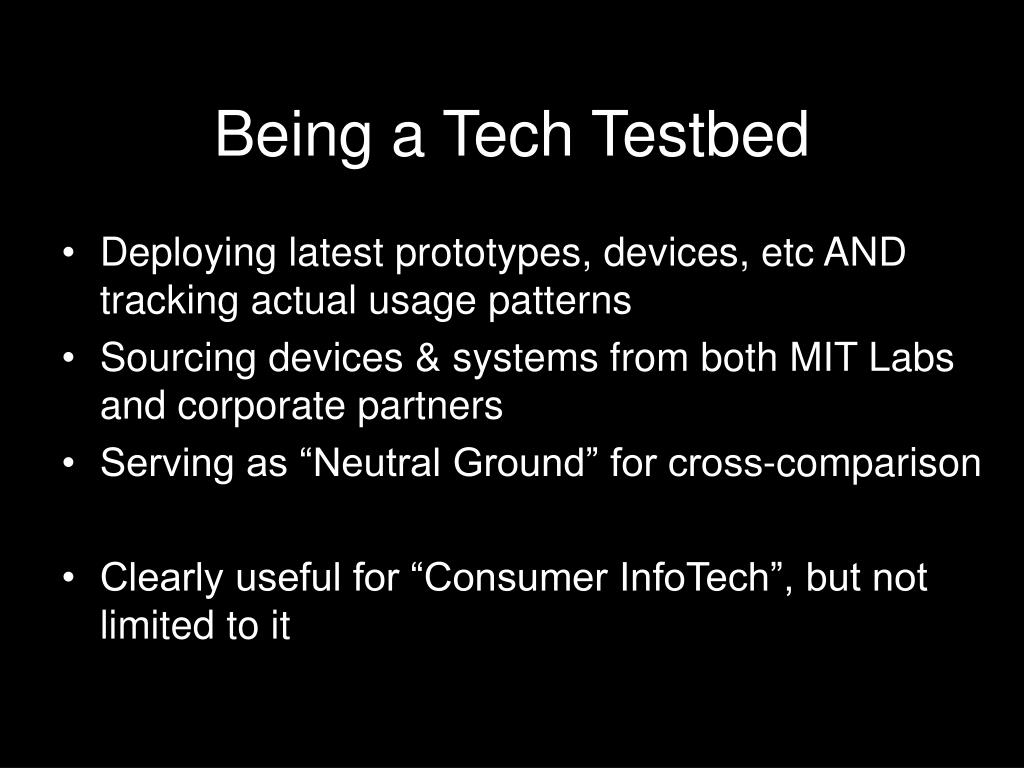 Being a Tech Testbed

• Deploying latest prototypes, devices, etc AND tracking actual usage patterns
• Sourcing devices & systems from both MIT Labs and corporate partners
• Serving as “Neutral Ground” for cross-comparison

• Clearly useful for “Consumer InfoTech”, but not limited to it